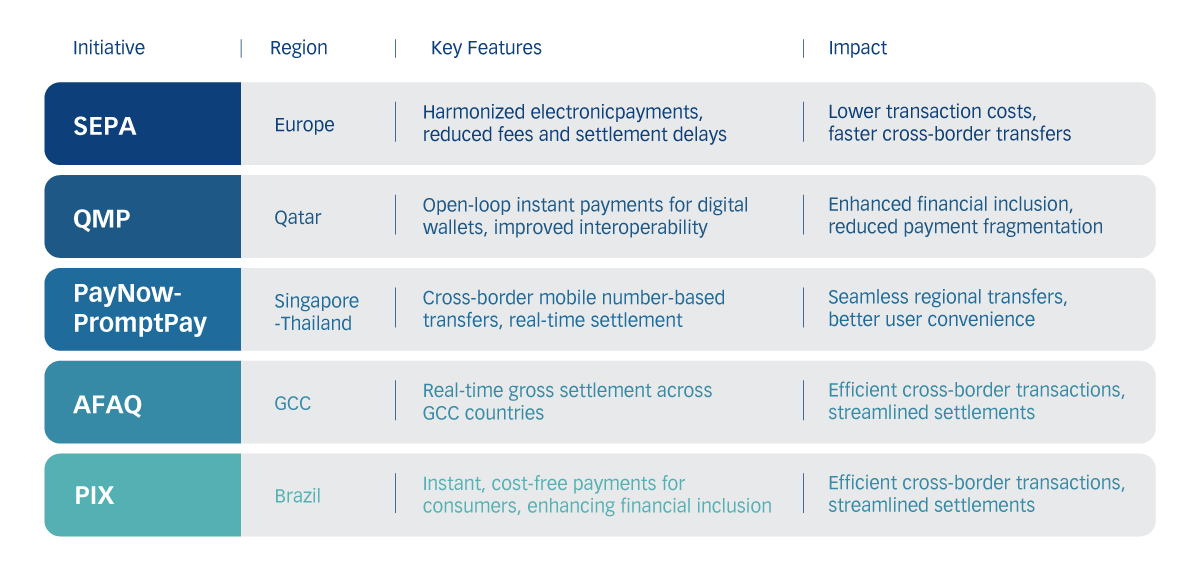 | Initiative | Region | Key Features | Impact |
|---|---|---|---|
| SEPA | Europe | Harmonized electronicpayments, reduced fees and settlement delays | Lower transaction costs, faster cross-border transfers |
| QMP | Qatar | Open-loop instant payments for digital wallets, improved interoperability | Enhanced financial inclusion, reduced payment fragmentation |
| PayNow-PromptPay | Singapore -Thailand | Cross-border mobile number-based transfers, real-time settlement | Seamless regional transfers, better user convenience |
| AFAQ | GCC | Real-time gross settlement across GCC countries | Efficient cross-border transactions, streamlined settlements |
| PIX | Brazil | Instant, cost-free payments for consumers, enhancing financial inclusion | Efficient cross-border transactions, streamlined settlements |